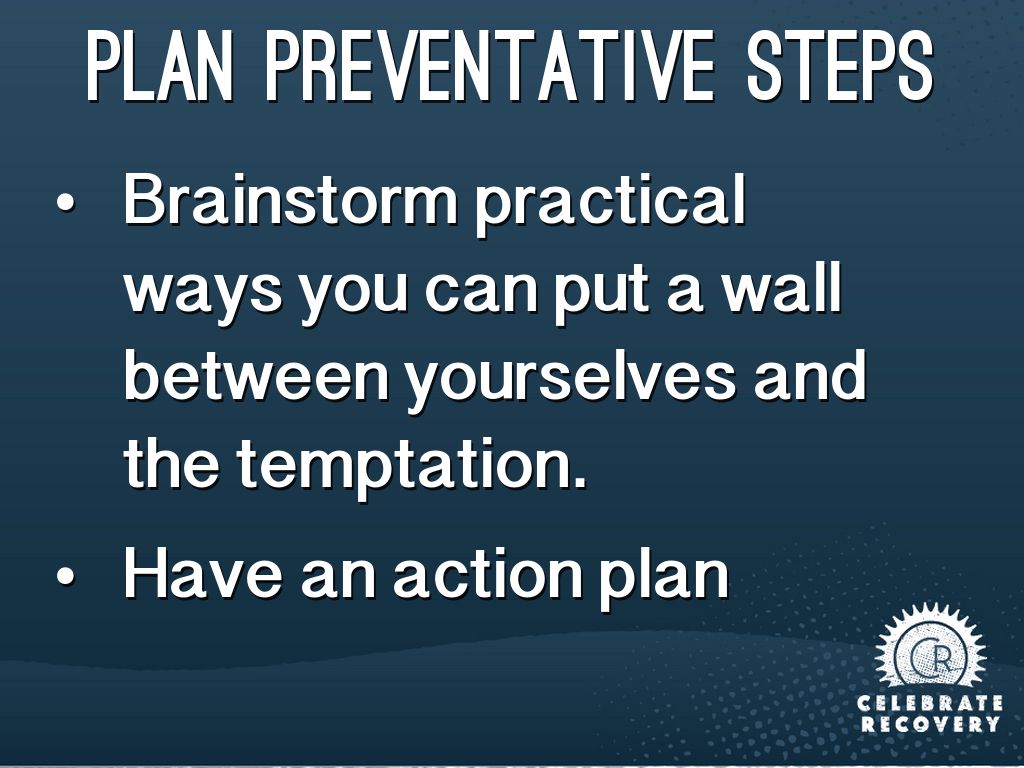 PLAN PREVENTATIVE STEPS

• Brainstorm practical ways you can put a wall between yourselves and the temptation.

• Have an action plan

CR

CELEBRATE RECOVERY